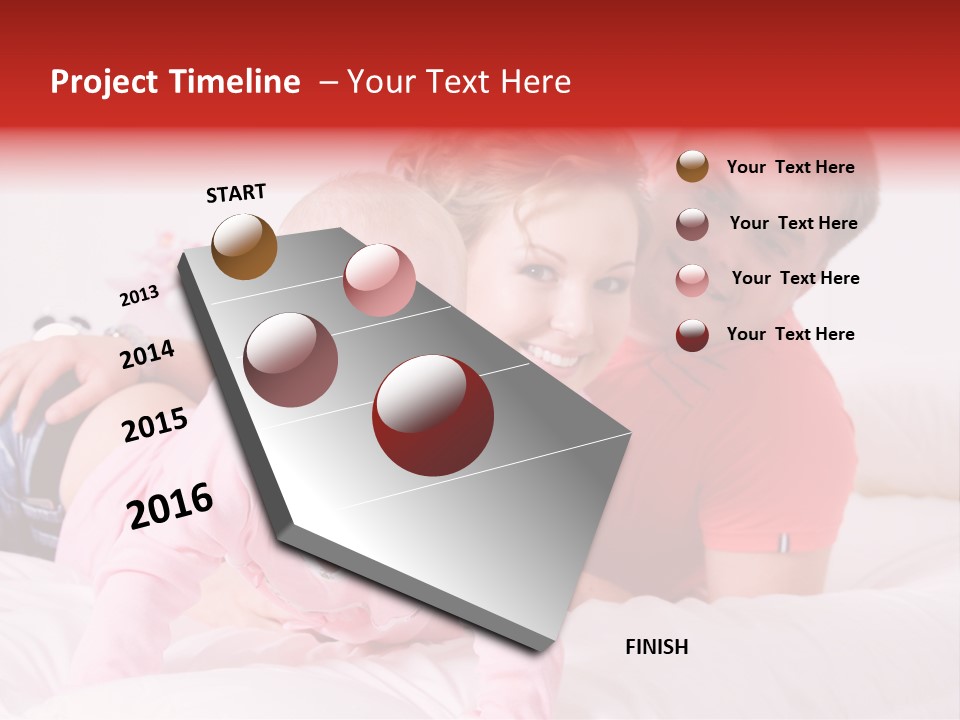 Project Timeline – Your Text Here

START

2013

2014

2015

2016

Your Text Here

Your Text Here

Your Text Here

Your Text Here

FINISH